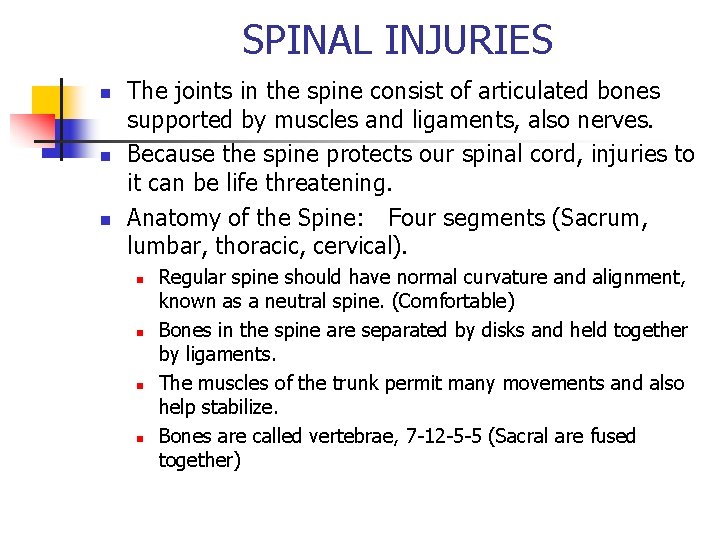 SPINAL INJURIES

- The joints in the spine consist of articulated bones supported by muscles and ligaments, also nerves.
- Because the spine protects our spinal cord, injuries to it can be life threatening.
- Anatomy of the Spine: Four segments (Sacrum, lumbar, thoracic, cervical).
  - Regular spine should have normal curvature and alignment, known as a neutral spine. (Comfortable)
  - Bones in the spine are separated by disks and held together by ligaments.
  - The muscles of the trunk permit many movements and also help stabilize.
  - Bones are called vertebrae, 7-12-5-5 (Sacral are fused together)